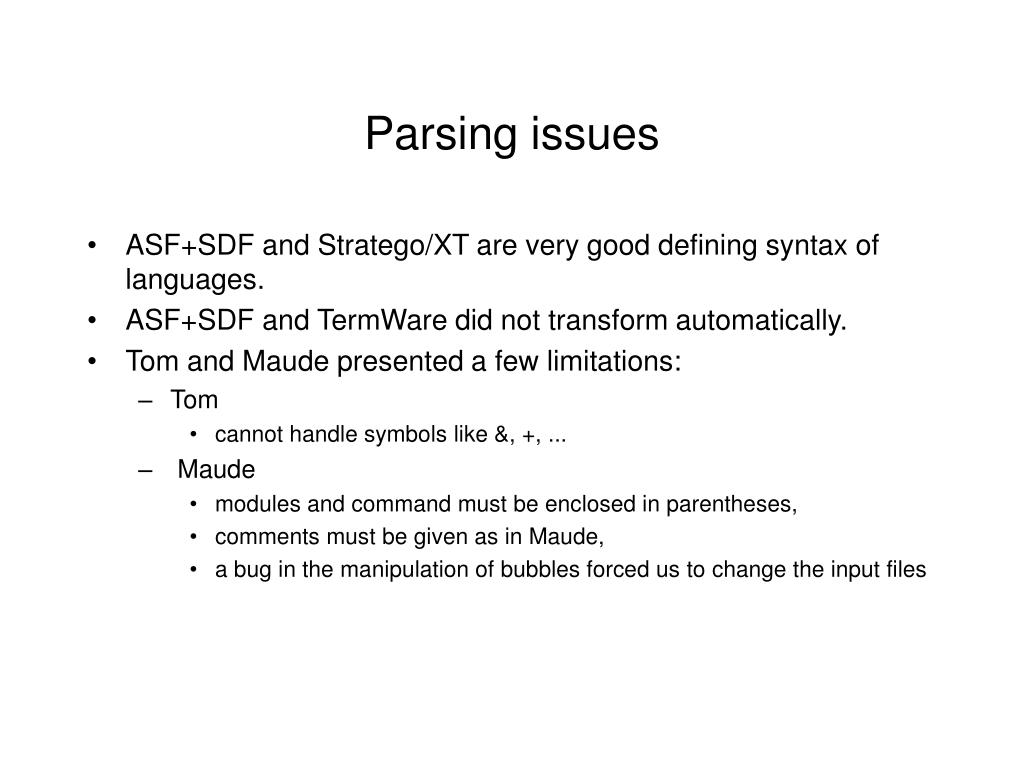 Parsing issues

• ASF+SDF and Stratego/XT are very good defining syntax of languages.
• ASF+SDF and TermWare did not transform automatically.
• Tom and Maude presented a few limitations:
– Tom
• cannot handle symbols like &, +, ...
– Maude
• modules and command must be enclosed in parentheses,
• comments must be given as in Maude,
• a bug in the manipulation of bubbles forced us to change the input files